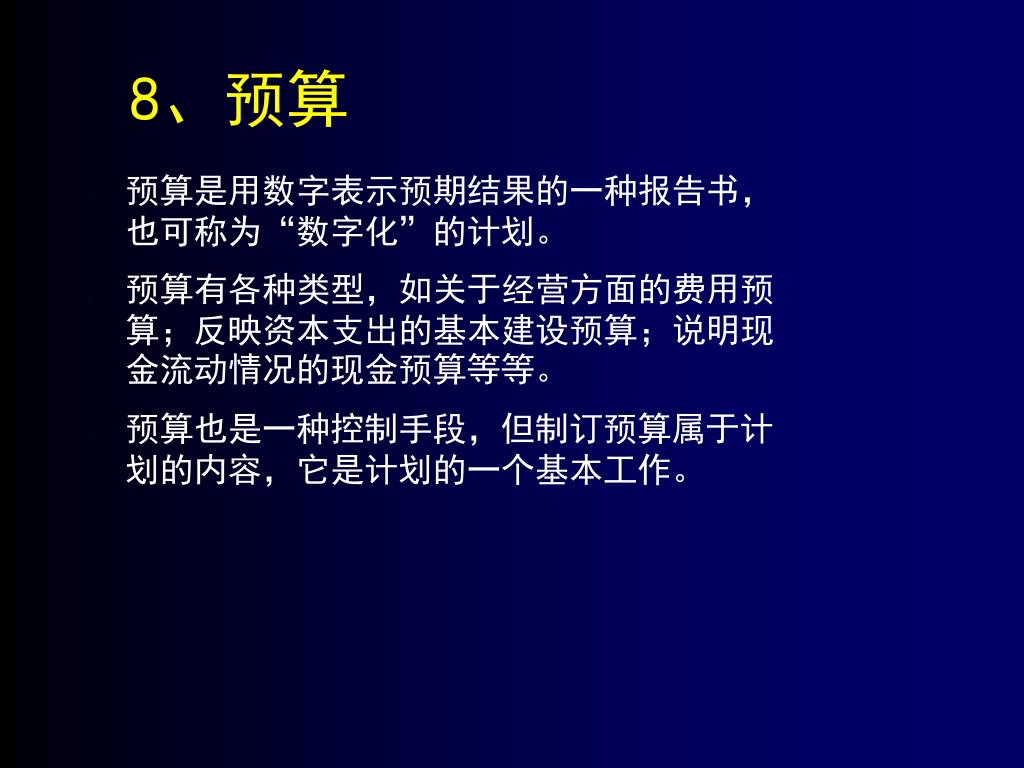 8、预算

预算是用数字表示预期结果的一种报告书，也可称为“数字化”的计划。

预算有各种类型，如关于经营方面的费用预算；反映资本支出的基本建设预算；说明现金流动情况的现金预算等等。

预算也是一种控制手段，但制订预算属于计划的内容，它是计划的一个基本工作。